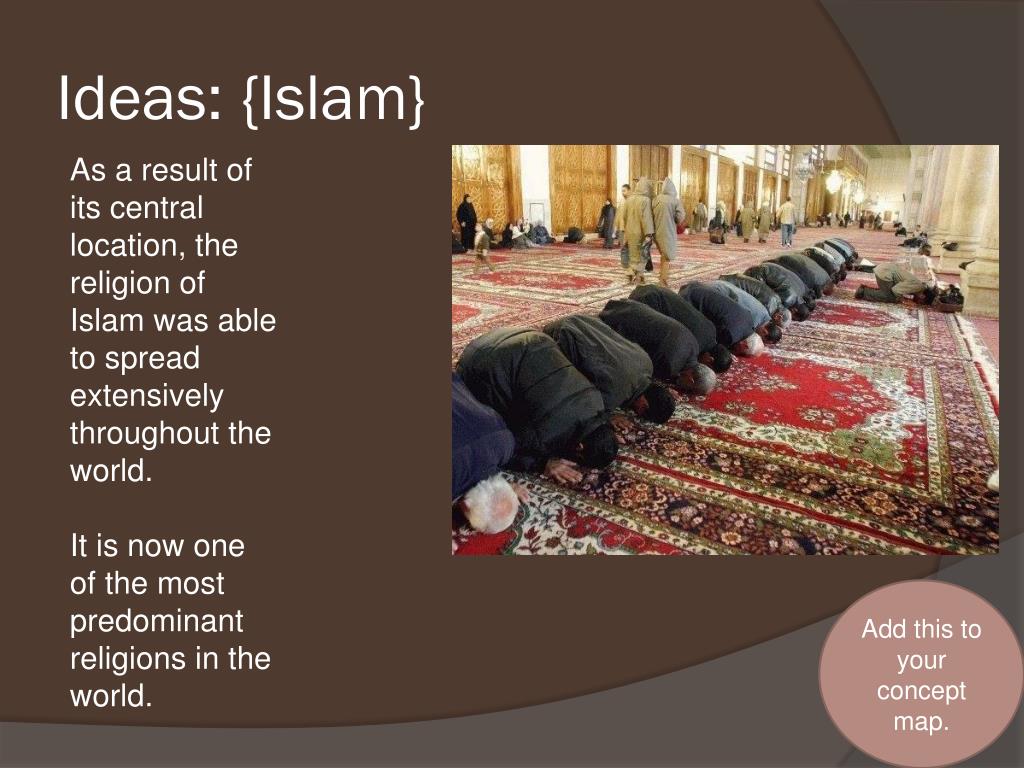 Ideas: {Islam}

As a result of its central location, the religion of Islam was able to spread extensively throughout the world.

It is now one of the most predominant religions in the world.

Add this to your concept map.